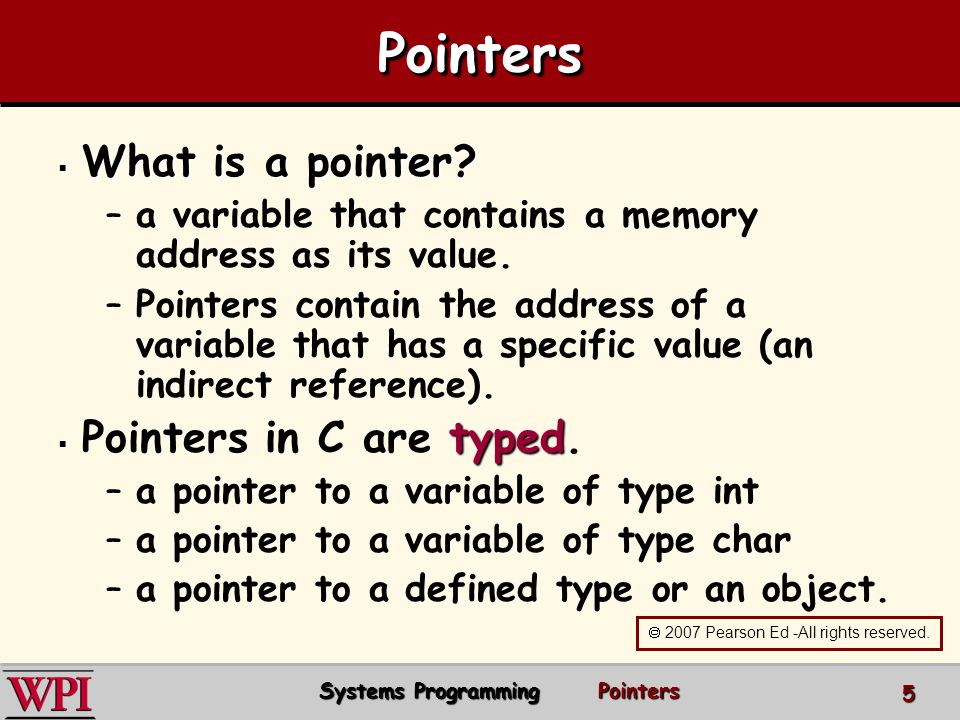 Pointers

▪ What is a pointer?
– a variable that contains a memory address as its value.
– Pointers contain the address of a variable that has a specific value (an indirect reference).

▪ Pointers in C are typed.
– a pointer to a variable of type int
– a pointer to a variable of type char
– a pointer to a defined type or an object.

© 2007 Pearson Ed -All rights reserved.

WPI Systems Programming Pointers 5